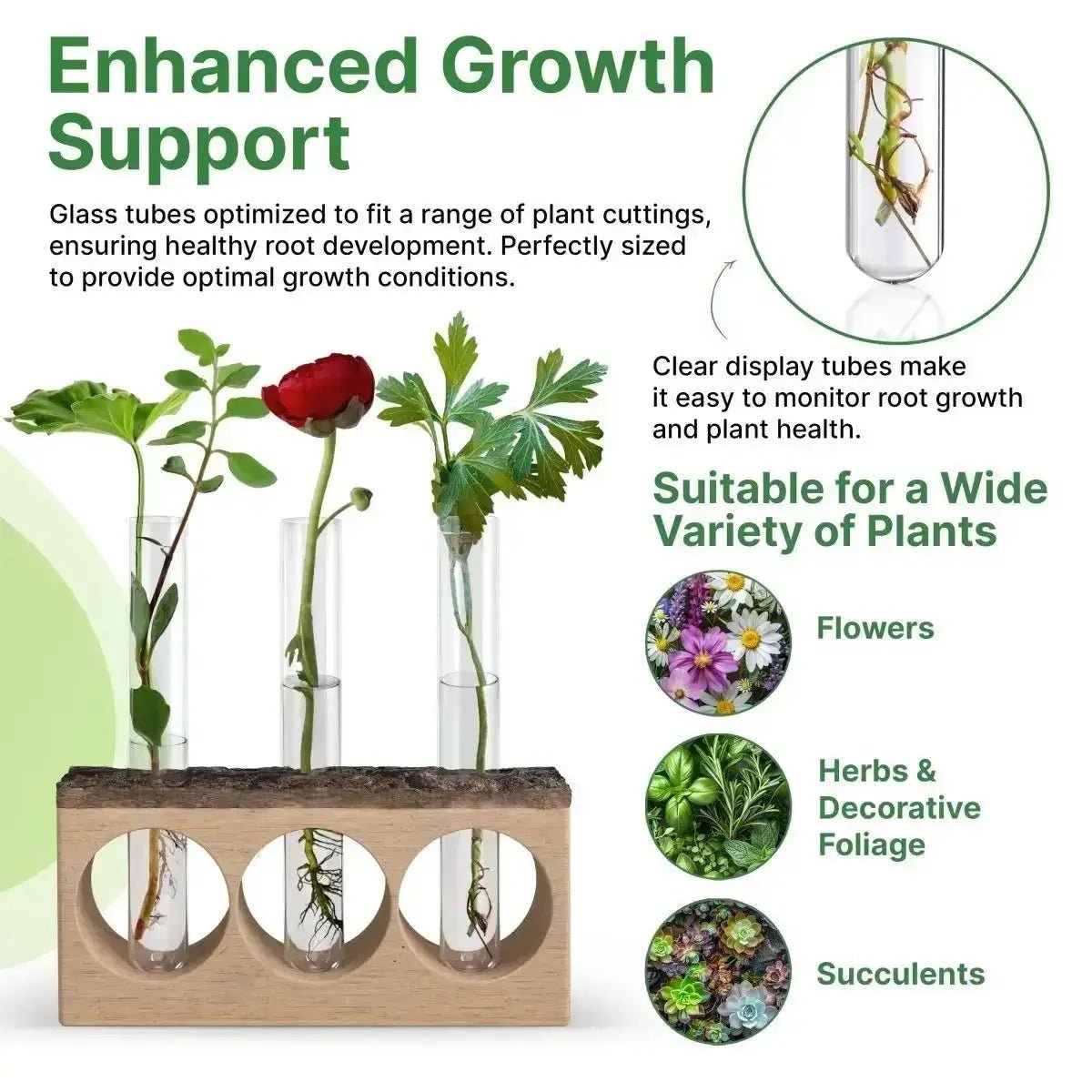 Enhanced Growth Support

Glass tubes optimized to fit a range of plant cuttings, ensuring healthy root development. Perfectly sized to provide optimal growth conditions.

Clear display tubes make it easy to monitor root growth and plant health.

Suitable for a Wide Variety of Plants

Flowers

Herbs & Decorative Foliage

Succulents